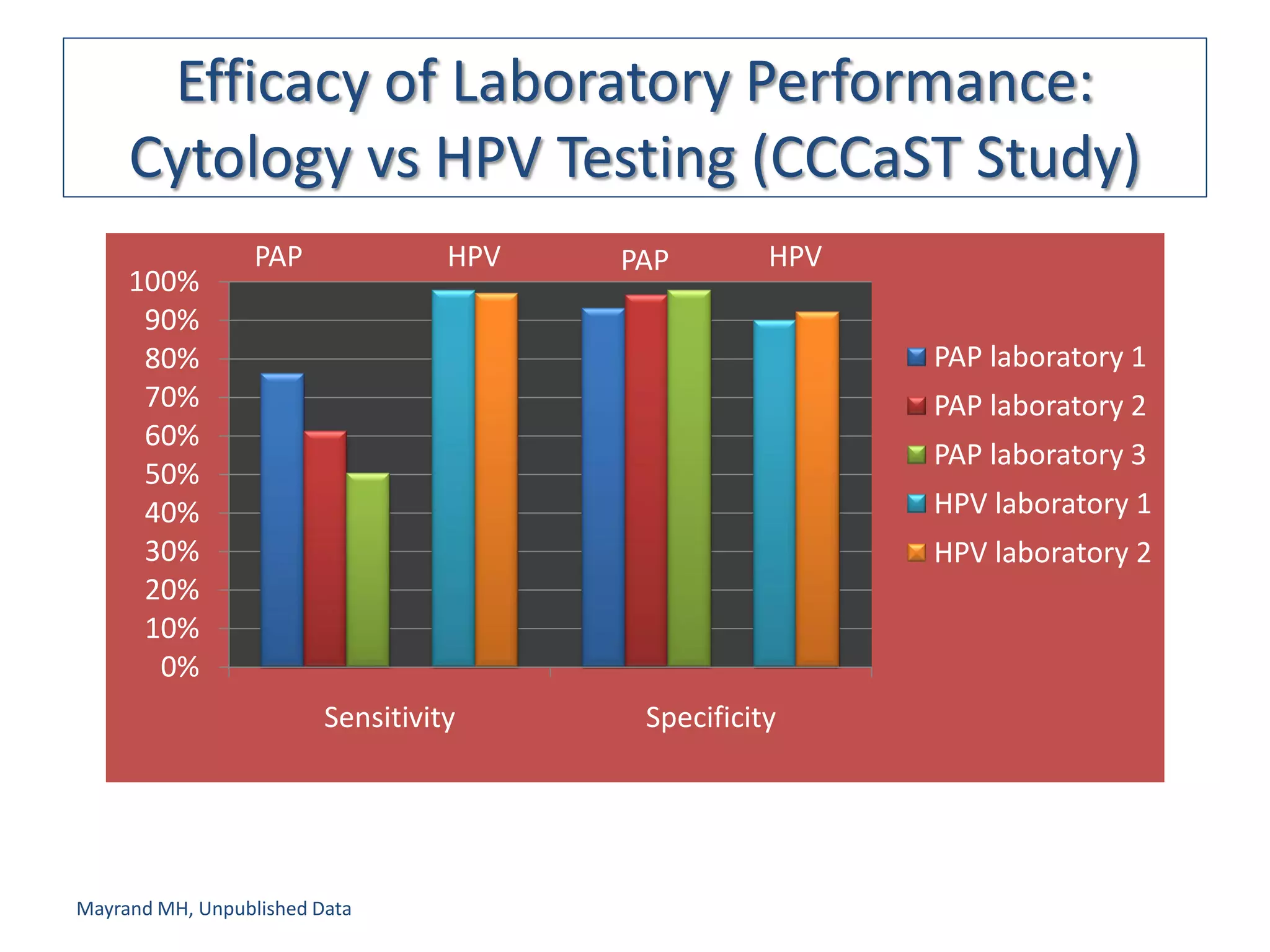 Efficacy of Laboratory Performance: Cytology vs HPV Testing (CCCaST Study)

PAP
HPV
PAP
HPV

100%
90%
80%
70%
60%
50%
40%
30%
20%
10%
0%

Sensitivity
Specificity

PAP laboratory 1
PAP laboratory 2
PAP laboratory 3
HPV laboratory 1
HPV laboratory 2

Mayrand MH, Unpublished Data